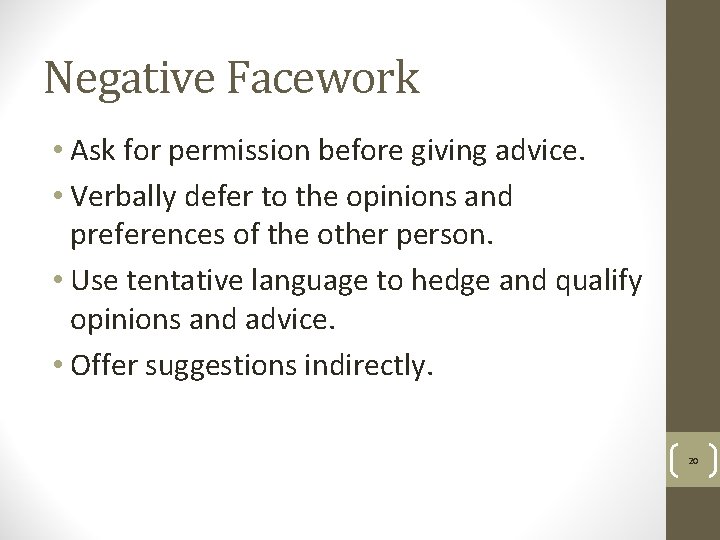 Negative Facework

• Ask for permission before giving advice.

• Verbally defer to the opinions and preferences of the other person.

• Use tentative language to hedge and qualify opinions and advice.

• Offer suggestions indirectly.

20